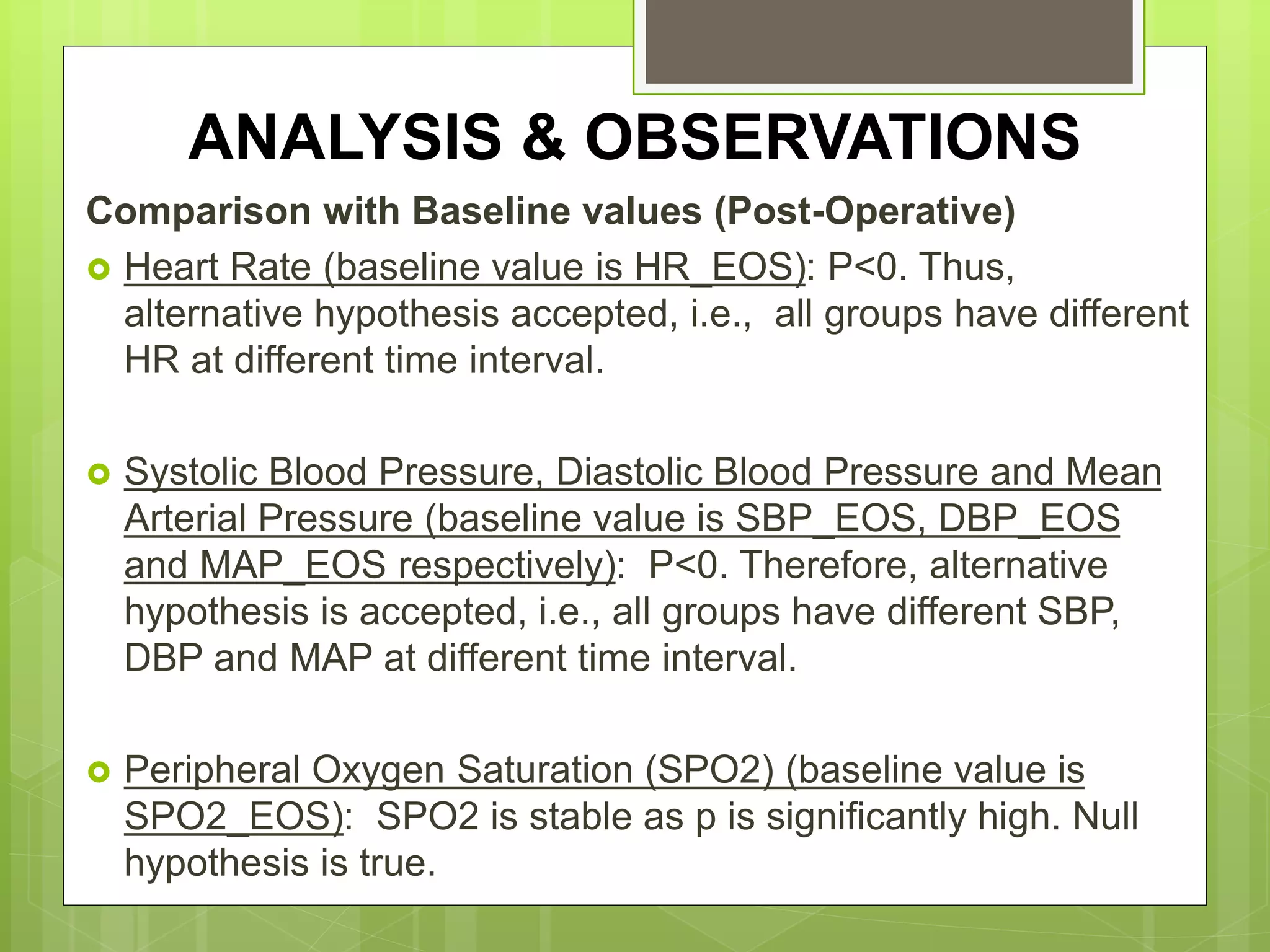 ANALYSIS & OBSERVATIONS

Comparison with Baseline values (Post-Operative)

Heart Rate (baseline value is HR_EOS): P<0. Thus, alternative hypothesis accepted, i.e., all groups have different HR at different time interval.

Systolic Blood Pressure, Diastolic Blood Pressure and Mean Arterial Pressure (baseline value is SBP_EOS, DBP_EOS and MAP_EOS respectively): P<0. Therefore, alternative hypothesis is accepted, i.e., all groups have different SBP, DBP and MAP at different time interval.

Peripheral Oxygen Saturation (SPO2) (baseline value is SPO2_EOS): SPO2 is stable as p is significantly high. Null hypothesis is true.